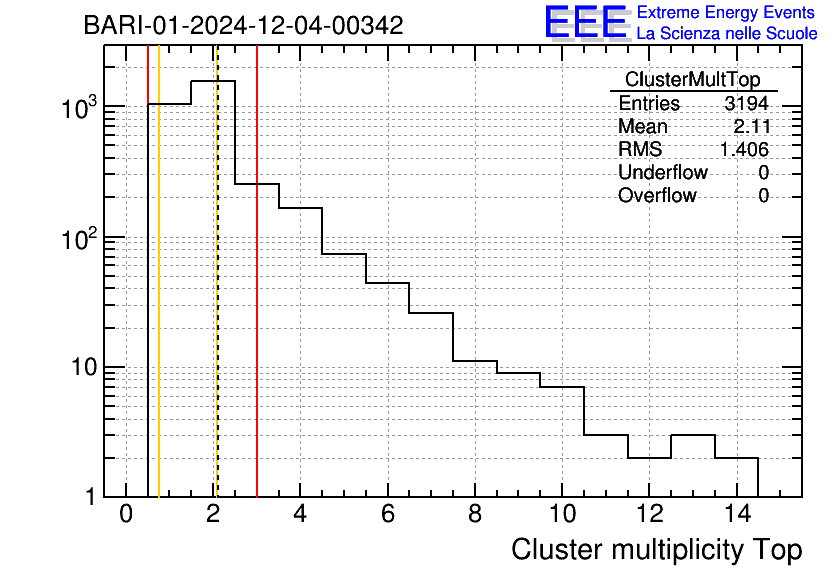 BARI-01-2024-12-04-00342

EEE Extreme Energy Events
La Scienza nelle Scuole

| ClusterMultTop | |
|---|---|
| Entries | 3194 |
| Mean | 2.11 |
| RMS | 1.406 |
| Underflow | 0 |
| Overflow | 0 |

$10^3$
$10^2$
10
1

0 2 4 6 8 10 12 14

Cluster multiplicity Top